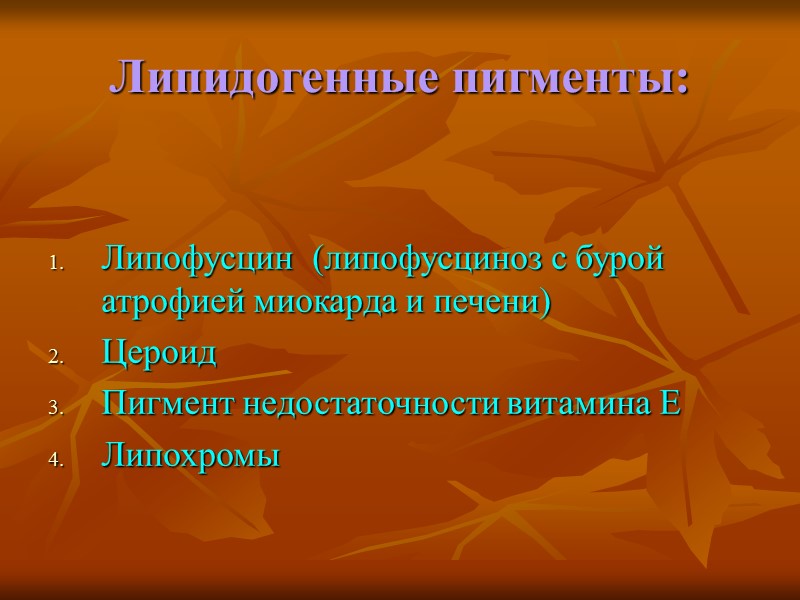 Липидогенные пигменты:

1. Липофусцин (липофусциноз с бурой атрофией миокарда и печени)
2. Цероид
3. Пигмент недостаточности витамина Е
4. Липохромы